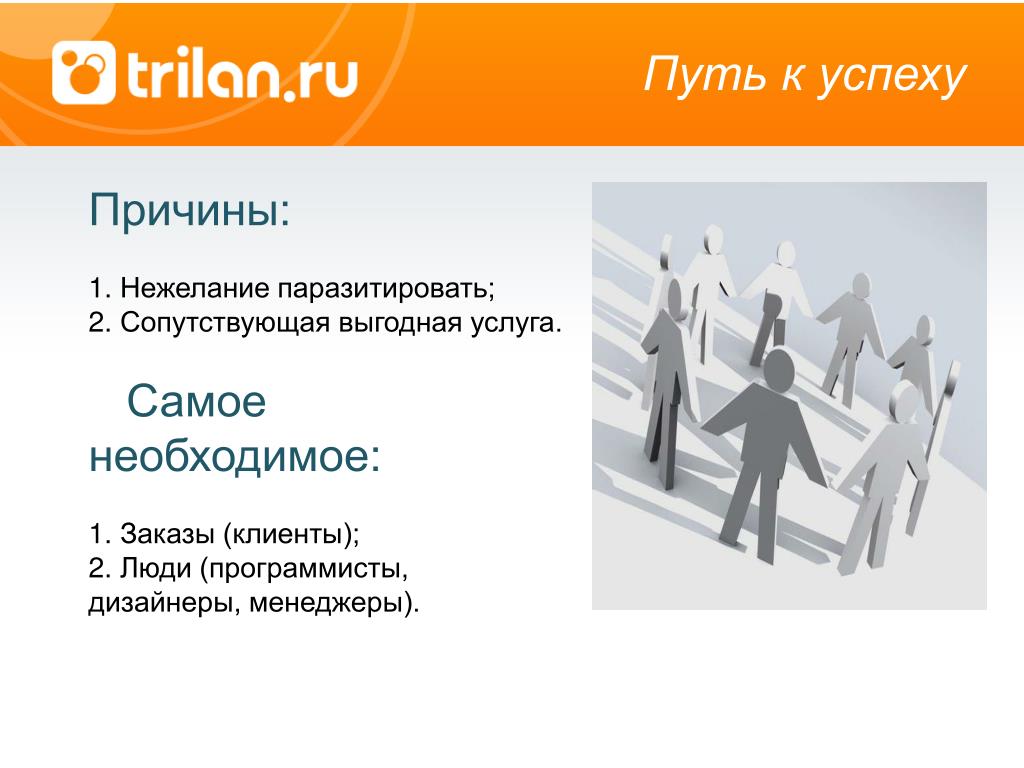 trilan.ru

Путь к успеху

Причины:

1. Нежелание паразитировать;
2. Сопутствующая выгодная услуга.

Самое необходимое:

1. Заказы (клиенты);
2. Люди (программисты, дизайнеры, менеджеры).